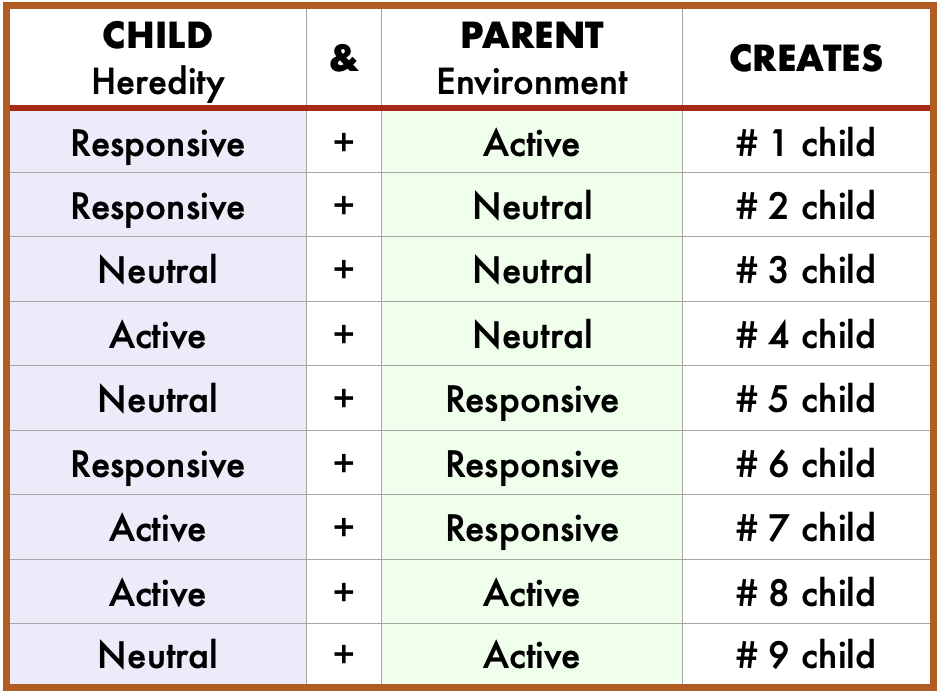 | CHILD Heredity | & | PARENT Environment | CREATES |
|---|---|---|---|
| Responsive | + | Active | # 1 child |
| Responsive | + | Neutral | # 2 child |
| Neutral | + | Neutral | # 3 child |
| Active | + | Neutral | # 4 child |
| Neutral | + | Responsive | # 5 child |
| Responsive | + | Responsive | # 6 child |
| Active | + | Responsive | # 7 child |
| Active | + | Active | # 8 child |
| Neutral | + | Active | # 9 child |